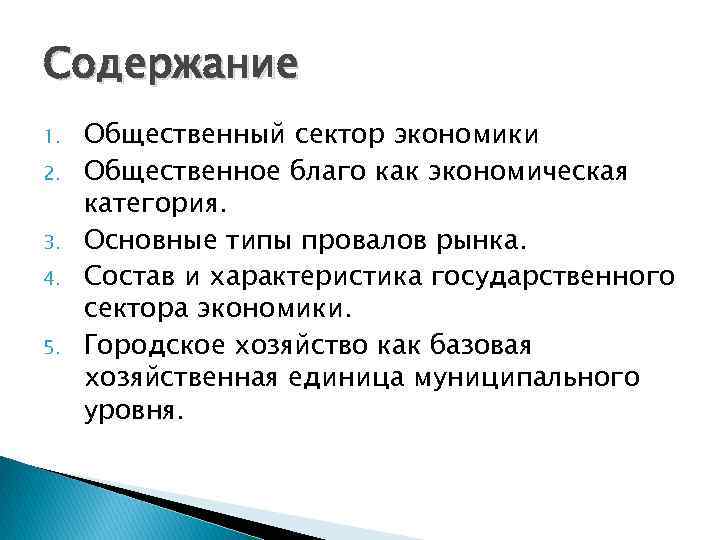 Содержание

1. Общественный сектор экономики
2. Общественное благо как экономическая категория.
3. Основные типы провалов рынка.
4. Состав и характеристика государственного сектора экономики.
5. Городское хозяйство как базовая хозяйственная единица муниципального уровня.